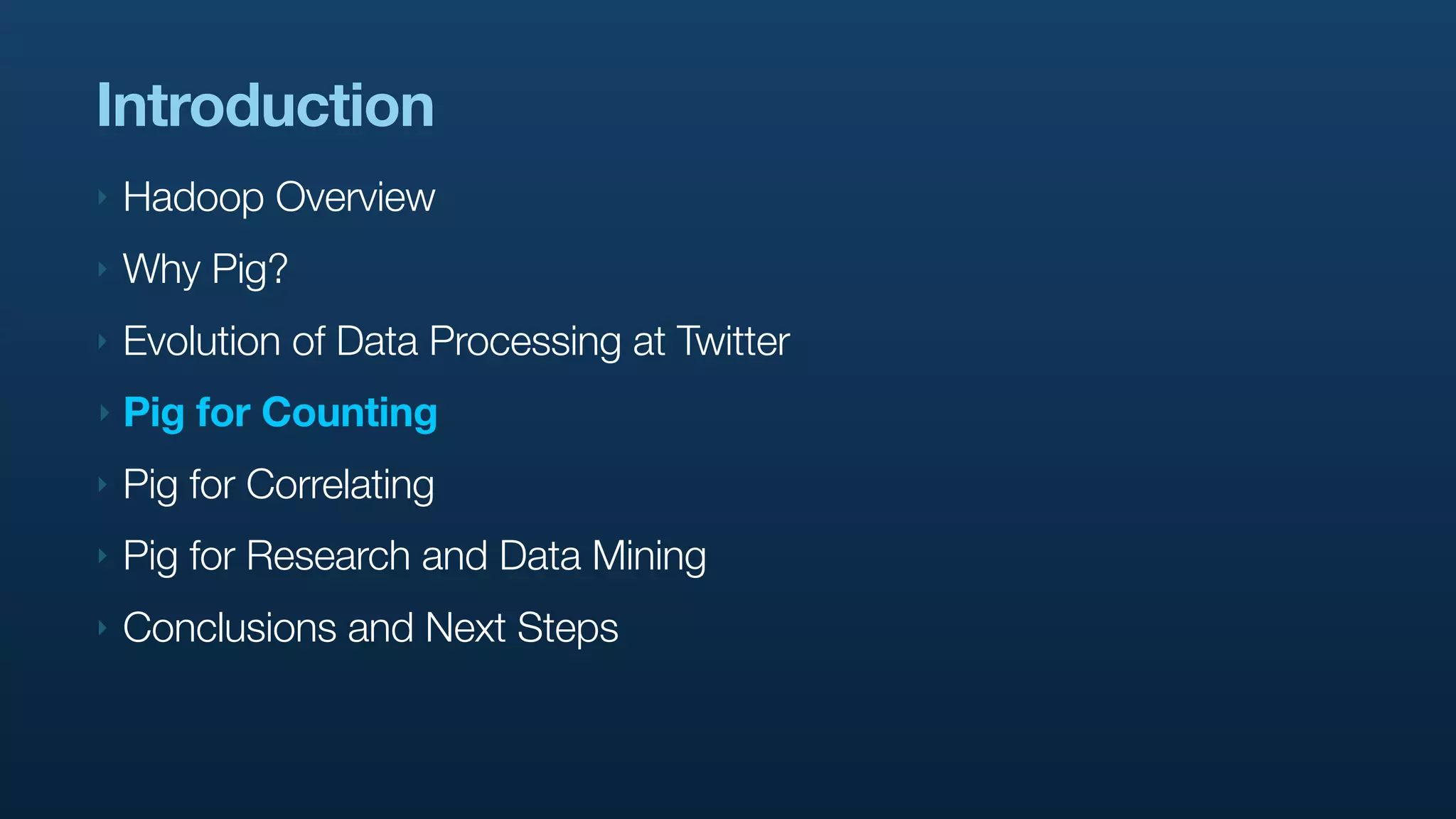 Introduction

Hadoop Overview

Why Pig?

Evolution of Data Processing at Twitter

Pig for Counting

Pig for Correlating

Pig for Research and Data Mining

Conclusions and Next Steps